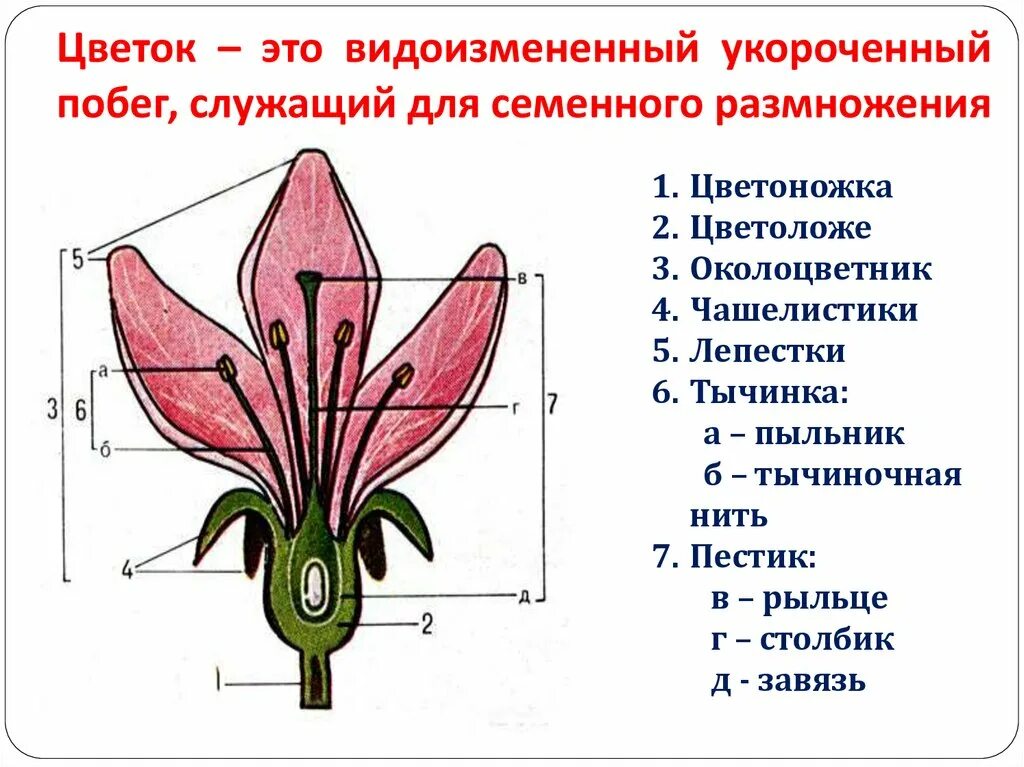 Цветок – это видоизмененный укороченный побег, служащий для семенного размножения

5

а

3 6

б

4

1

в

г

7

д

2

1. Цветоножка
2. Цветоложе
3. Околоцветник
4. Чашелистики
5. Лепестки
6. Тычинка:
а – пыльник
б – тычиночная нить
7. Пестик:
в – рыльце
г – столбик
д - завязь